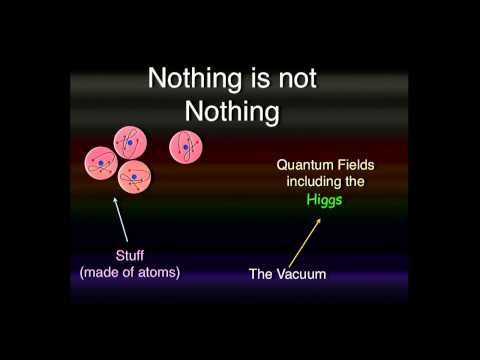 Nothing is not Nothing

Quantum Fields including the Higgs

Stuff (made of atoms)

The Vacuum